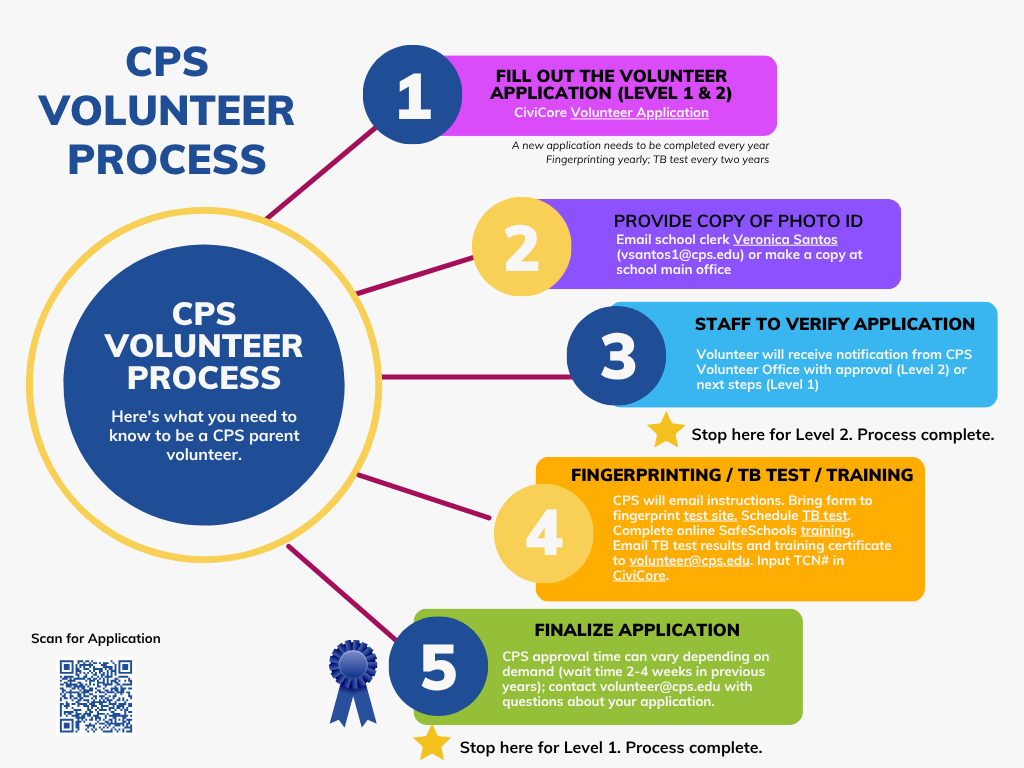 CPS VOLUNTEER PROCESS

CPS VOLUNTEER PROCESS

Here's what you need to know to be a CPS parent volunteer.

1

FILL OUT THE VOLUNTEER APPLICATION (LEVEL 1 & 2)
CiviCore Volunteer Application

A new application needs to be completed every year
Fingerprinting yearly; TB test every two years

2

PROVIDE COPY OF PHOTO ID
Email school clerk Veronica Santos (vsantos1@cps.edu) or make a copy at school main office

3

STAFF TO VERIFY APPLICATION
Volunteer will receive notification from CPS Volunteer Office with approval (Level 2) or next steps (Level 1)

Stop here for Level 2. Process complete.

4

FINGERPRINTING / TB TEST / TRAINING
CPS will email instructions. Bring form to fingerprint test site. Schedule TB test. Complete online SafeSchools training. Email TB test results and training certificate to volunteer@cps.edu. Input TCN# in CiviCore.

5

FINALIZE APPLICATION
CPS approval time can vary depending on demand (wait time 2-4 weeks in previous years); contact volunteer@cps.edu with questions about your application.

Stop here for Level 1. Process complete.

Scan for Application